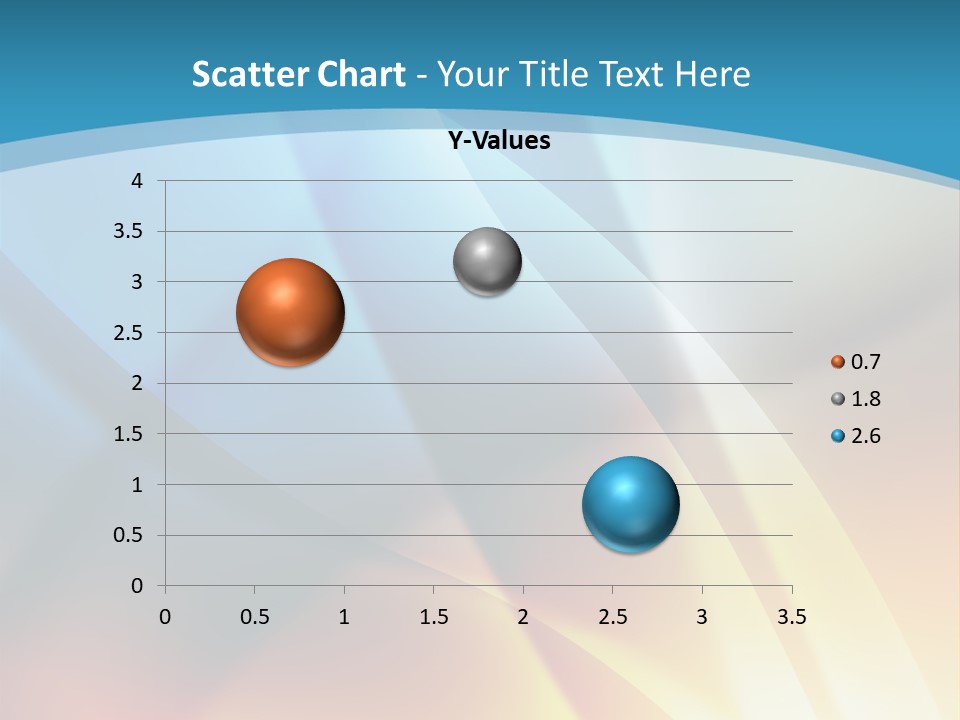 Scatter Chart - Your Title Text Here

Y-Values

4
3.5
3
2.5
2
1.5
1
0.5
0

0 0.5 1 1.5 2 2.5 3 3.5

0.7
1.8
2.6